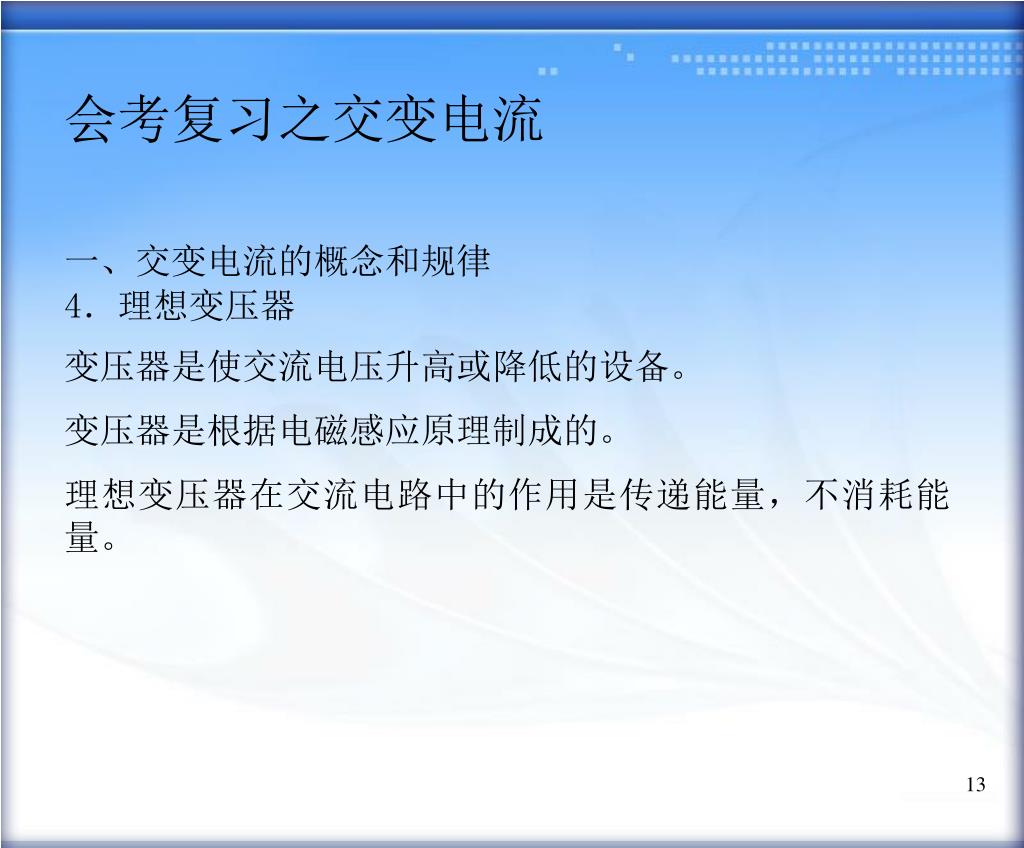 会考复习之交变电流

一、交变电流的概念和规律
4．理想变压器

变压器是使交流电压升高或降低的设备。

变压器是根据电磁感应原理制成的。

理想变压器在交流电路中的作用是传递能量，不消耗能量。

13